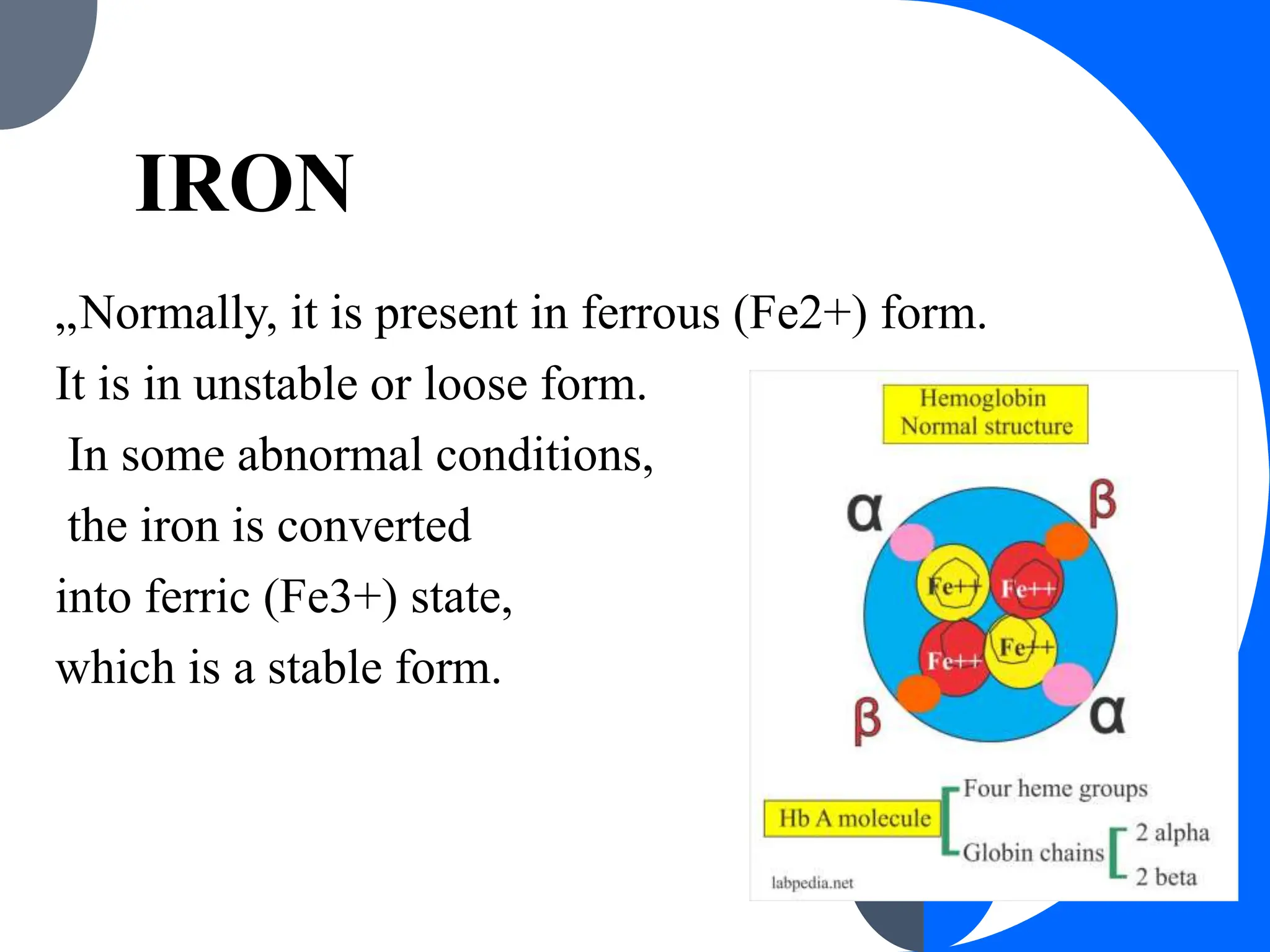 IRON

„Normally, it is present in ferrous (Fe2+) form. It is in unstable or loose form. In some abnormal conditions, the iron is converted into ferric (Fe3+) state, which is a stable form.

Hemoglobin Normal structure

α
β
Fe++
Fe++
Fe++
Fe++
β
α

Hb A molecule
Four heme groups
Globin chains
2 alpha
2 beta
labpedia.net